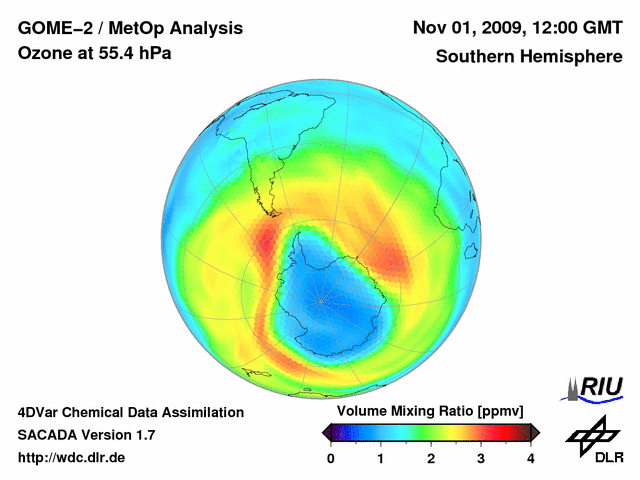 GOME–2 / MetOp Analysis
Ozone at 55.4 hPa

Nov 01, 2009, 12:00 GMT
Southern Hemisphere

RIU

4DVar Chemical Data Assimilation
SACADA Version 1.7
http://wdc.dlr.de

Volume Mixing Ratio [ppmv]
0 1 2 3 4

DLR